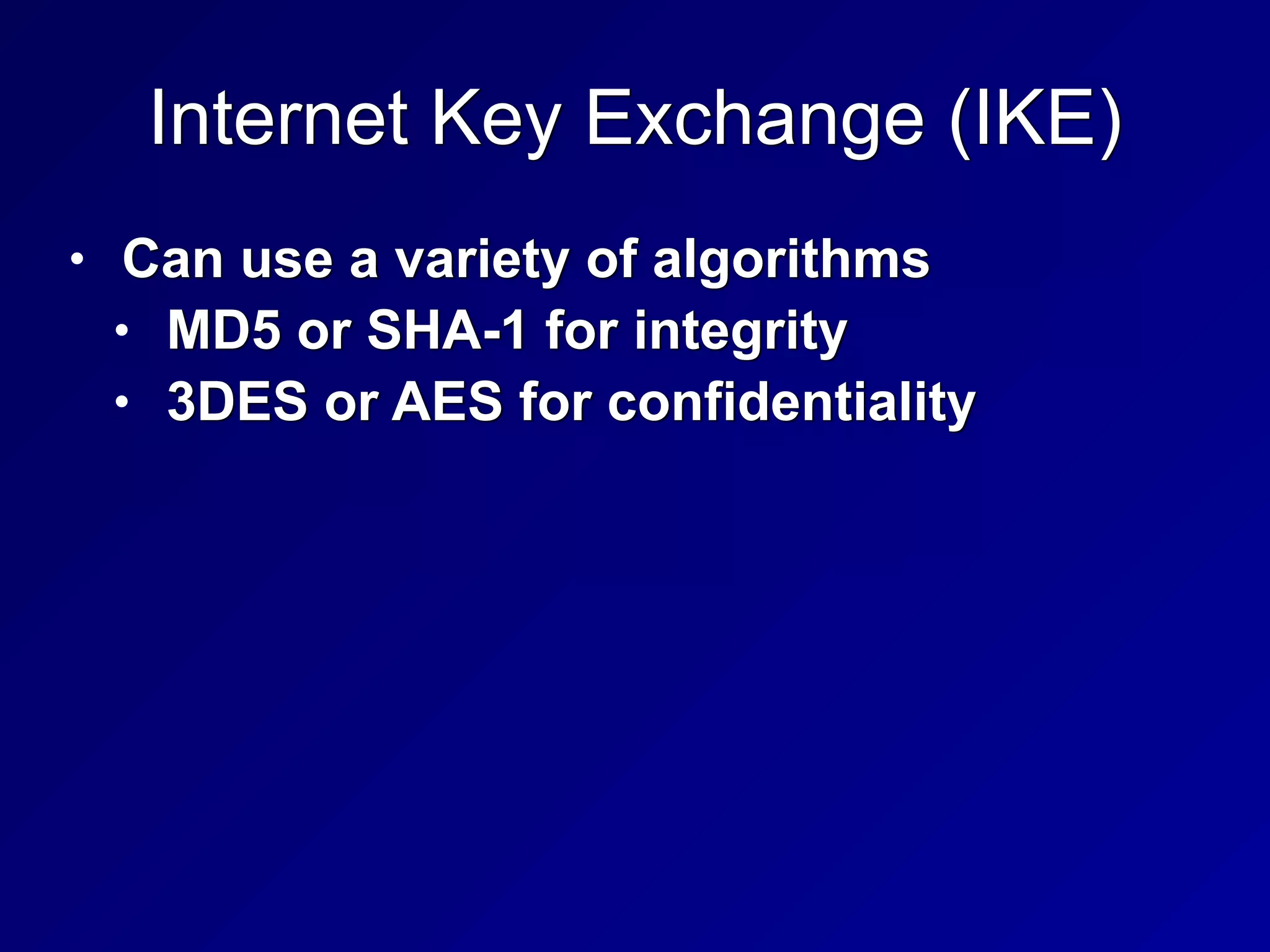 Internet Key Exchange (IKE)

• Can use a variety of algorithms
  • MD5 or SHA-1 for integrity
  • 3DES or AES for confidentiality